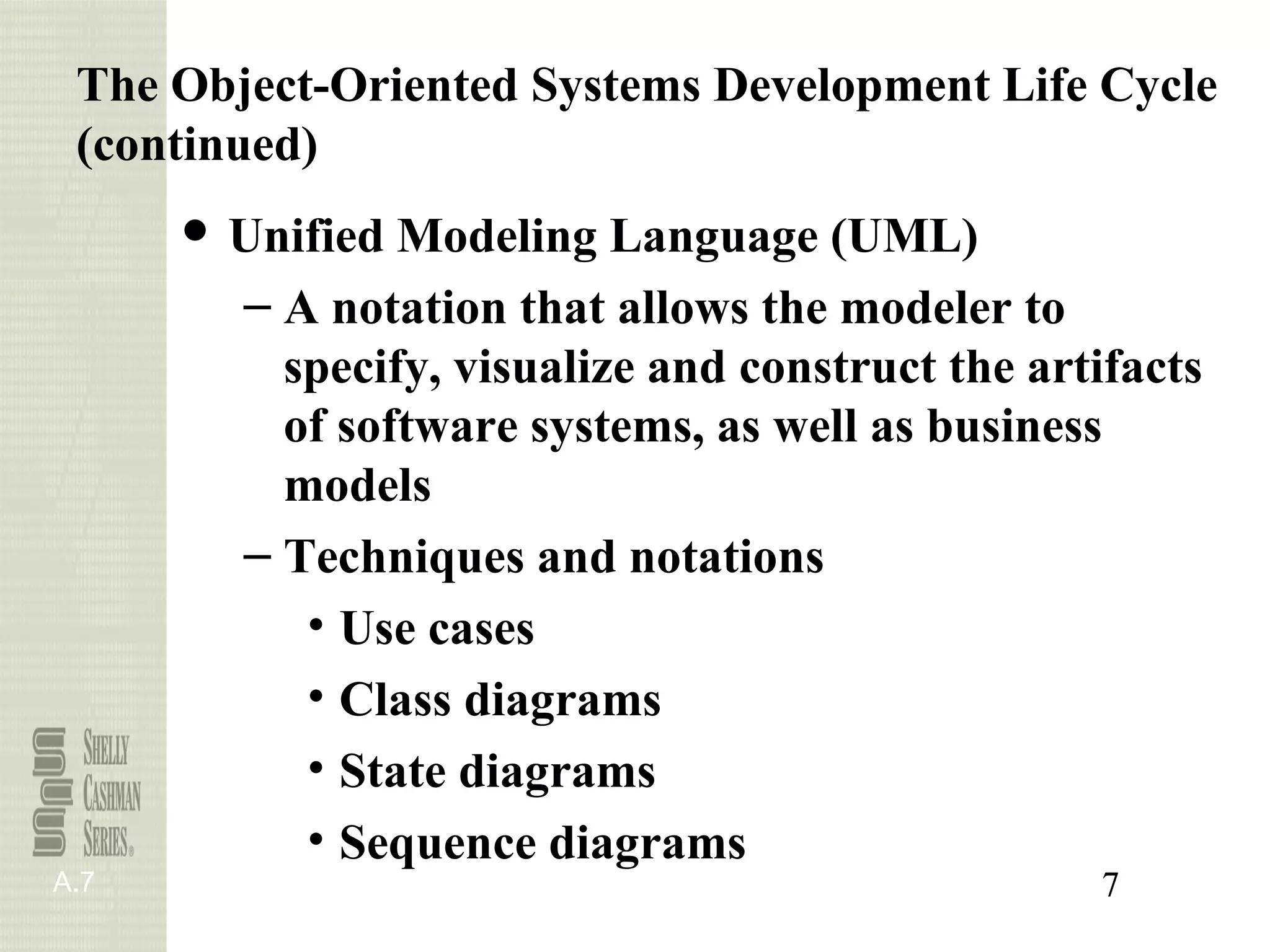 The Object-Oriented Systems Development Life Cycle (continued)

• Unified Modeling Language (UML)

– A notation that allows the modeler to specify, visualize and construct the artifacts of software systems, as well as business models

– Techniques and notations

• Use cases

• Class diagrams

• State diagrams

• Sequence diagrams

SHELLY CASHMAN SERIES®

A.7

7